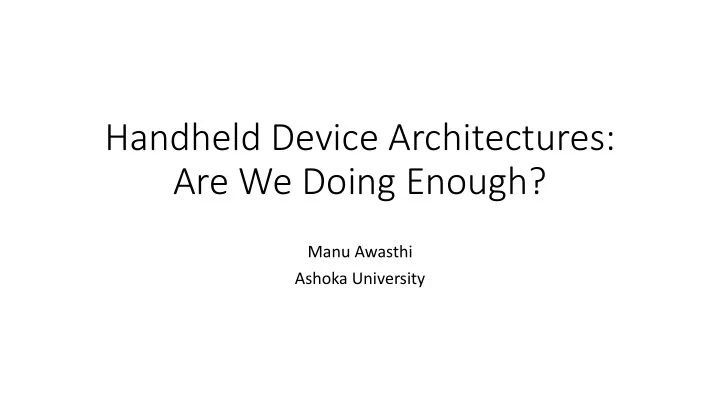 Handheld Device Architectures: Are We Doing Enough?

Manu Awasthi
Ashoka University